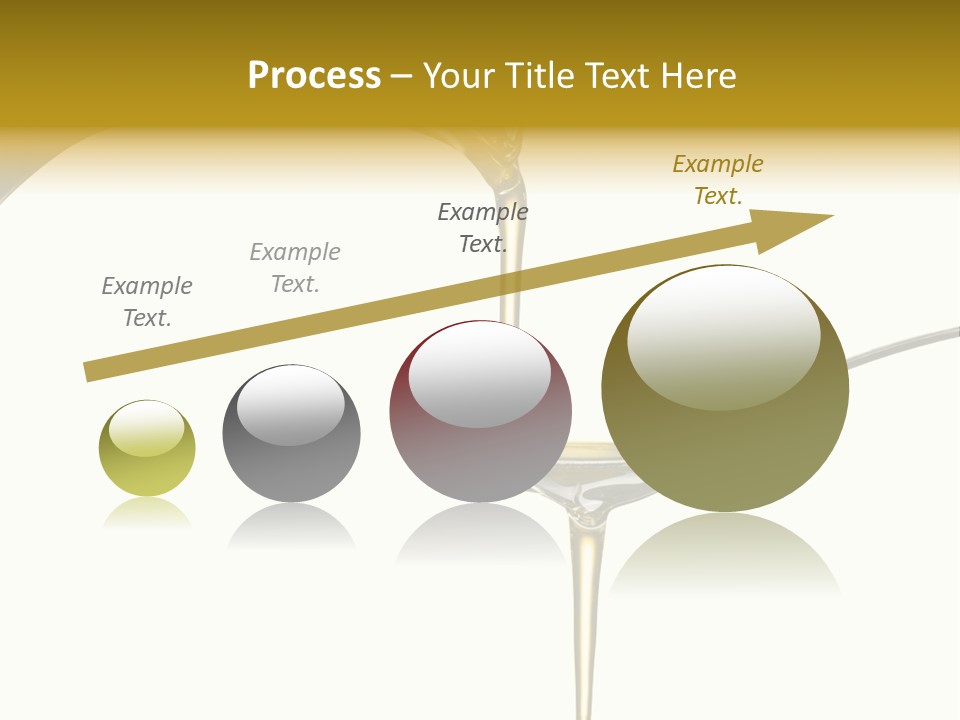 Process – Your Title Text Here

Example Text.

Example Text.

Example Text.

Example Text.